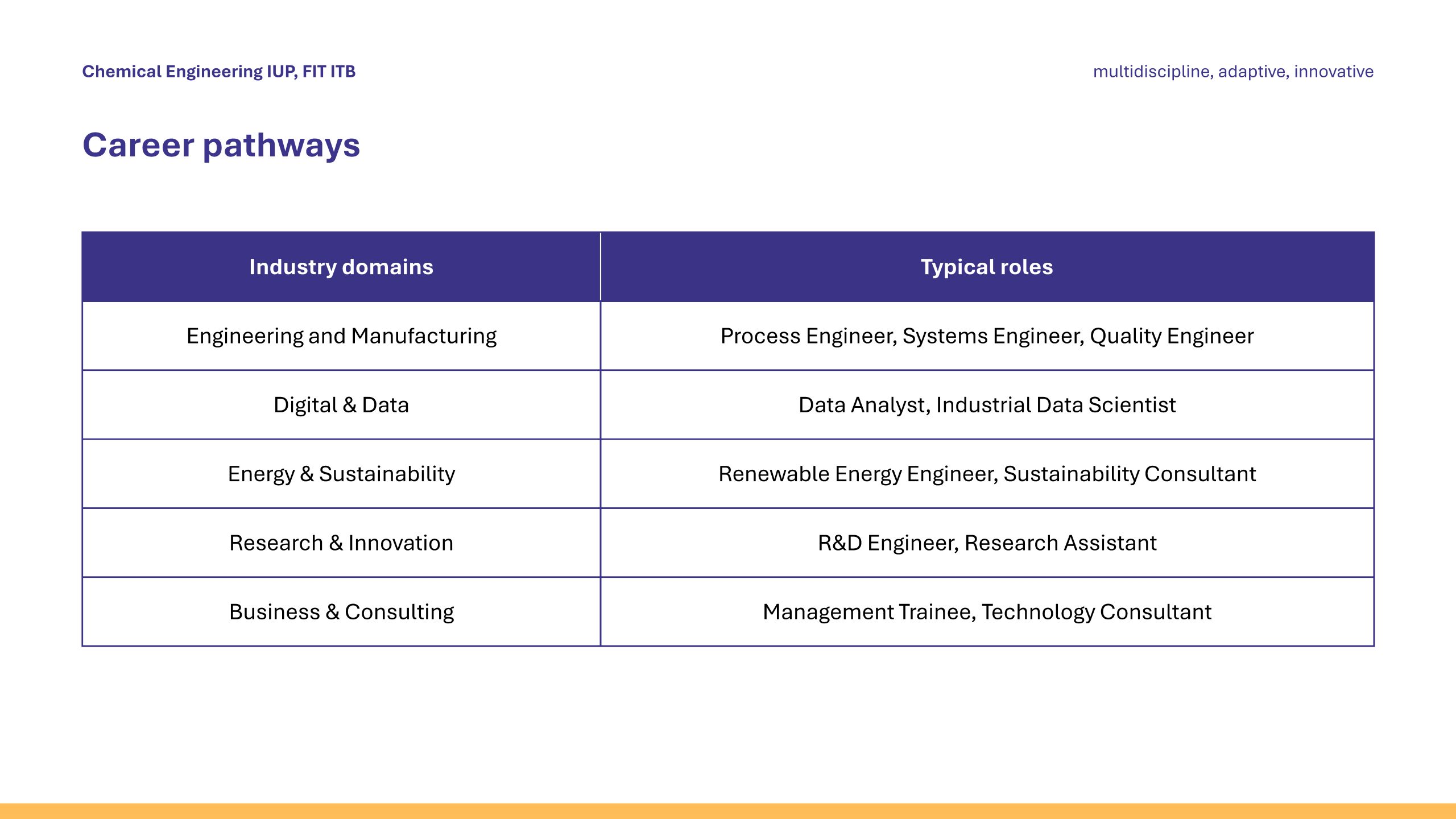 Chemical Engineering IUP, FIT ITB

multidiscipline, adaptive, innovative

Career pathways

| Industry domains | Typical roles |
|---|---|
| Engineering and Manufacturing | Process Engineer, Systems Engineer, Quality Engineer |
| Digital & Data | Data Analyst, Industrial Data Scientist |
| Energy & Sustainability | Renewable Energy Engineer, Sustainability Consultant |
| Research & Innovation | R&D Engineer, Research Assistant |
| Business & Consulting | Management Trainee, Technology Consultant |